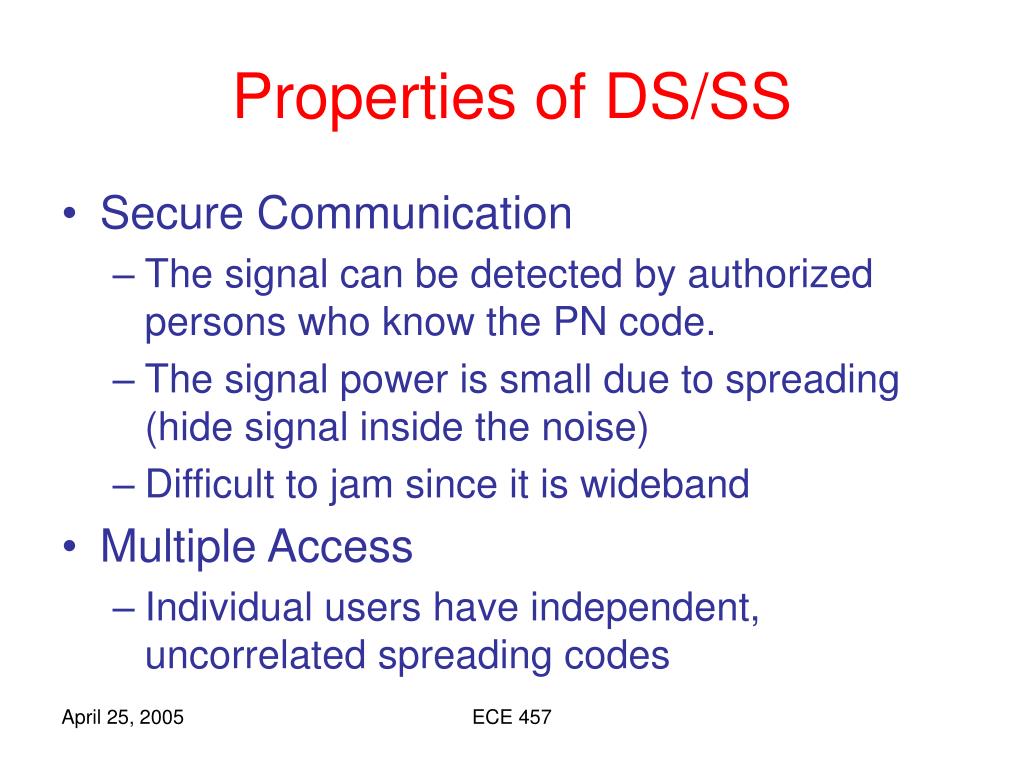 Properties of DS/SS

• Secure Communication
– The signal can be detected by authorized persons who know the PN code.
– The signal power is small due to spreading (hide signal inside the noise)
– Difficult to jam since it is wideband
• Multiple Access
– Individual users have independent, uncorrelated spreading codes

April 25, 2005

ECE 457